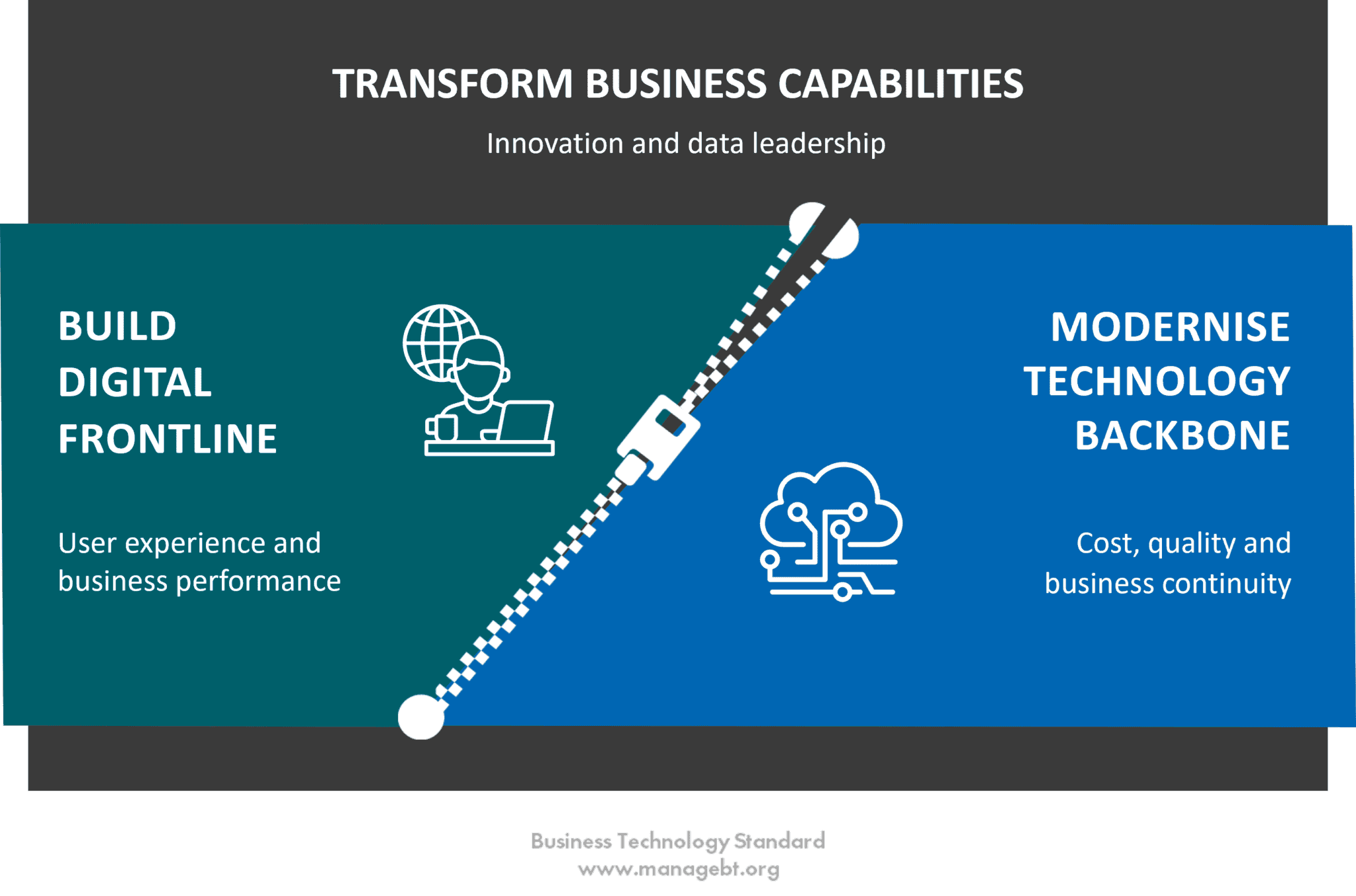 TRANSFORM BUSINESS CAPABILITIES

Innovation and data leadership

BUILD DIGITAL FRONTLINE

User experience and business performance

MODERNISE TECHNOLOGY BACKBONE

Cost, quality and business continuity

Business Technology Standard
www.managebt.org